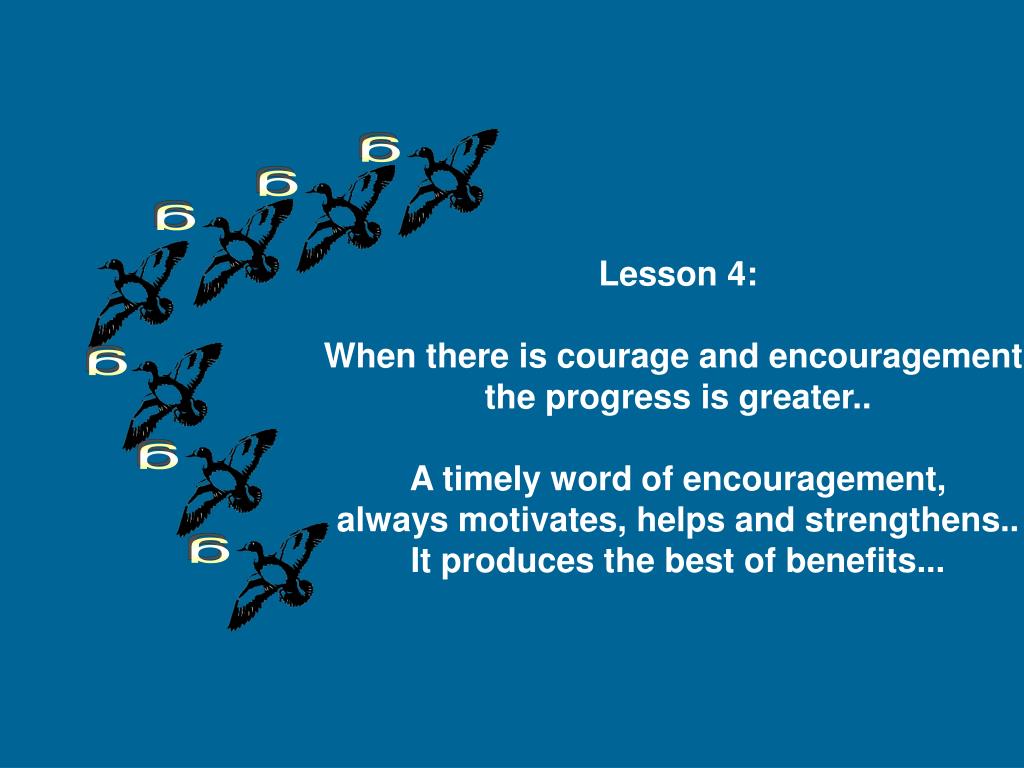 Lesson 4:

When there is courage and encouragement the progress is greater..

A timely word of encouragement, always motivates, helps and strengthens.. It produces the best of benefits...